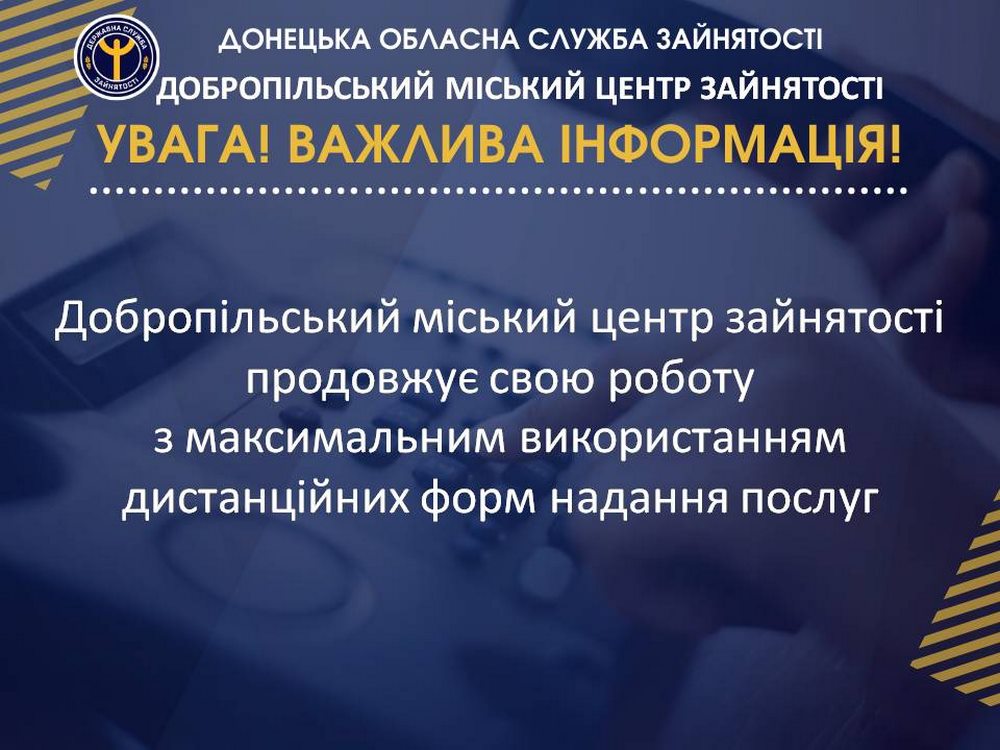 ДЕРЖАВНА СЛУЖБА ЗАЙНЯТОСТІ

ДОНЕЦЬКА ОБЛАСНА СЛУЖБА ЗАЙНЯТОСТІ
ДОБРОПІЛЬСЬКИЙ МІСЬКИЙ ЦЕНТР ЗАЙНЯТОСТІ

УВАГА! ВАЖЛИВА ІНФОРМАЦІЯ!

Добропільський міський центр зайнятості продовжує свою роботу з максимальним використанням дистанційних форм надання послуг